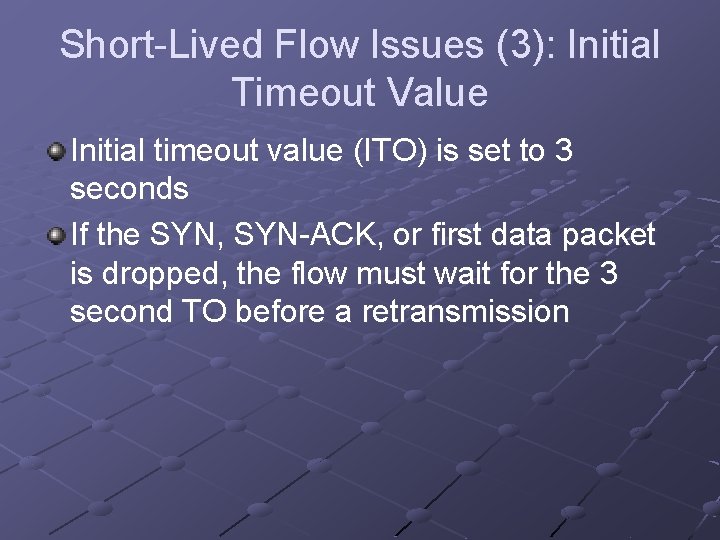 Short-Lived Flow Issues (3): Initial Timeout Value

Initial timeout value (ITO) is set to 3 seconds

If the SYN, SYN-ACK, or first data packet is dropped, the flow must wait for the 3 second TO before a retransmission